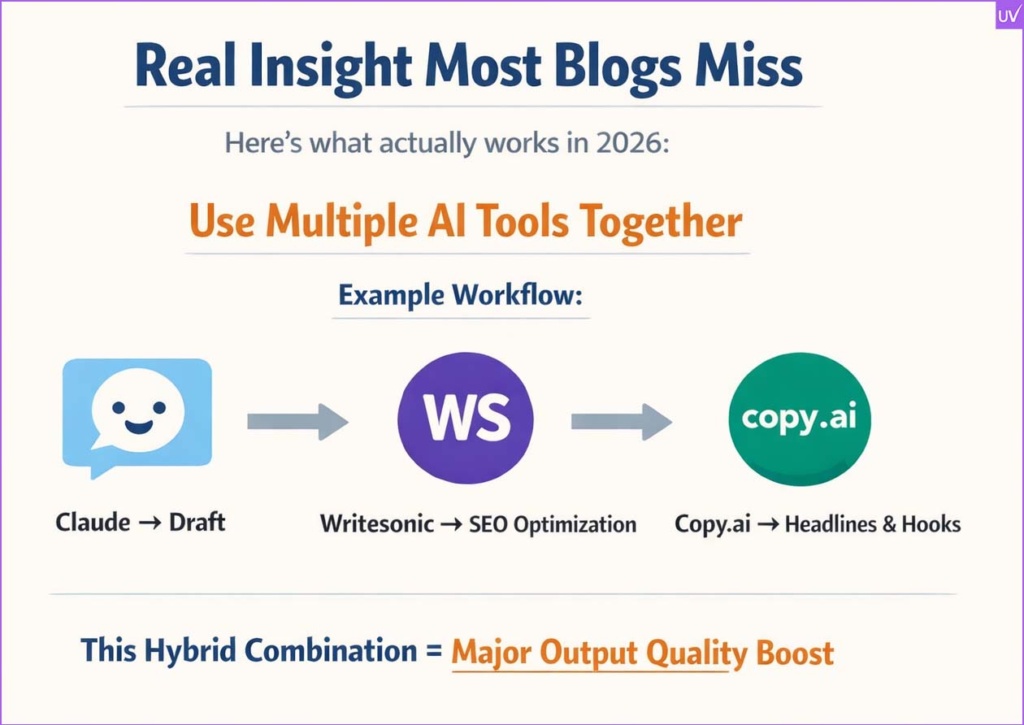 UV

Real Insight Most Blogs Miss

Here's what actually works in 2026:

Use Multiple AI Tools Together

Example Workflow:

WS

copy.ai

Claude → Draft

Writesonic → SEO Optimization

Copy.ai → Headlines & Hooks

This Hybrid Combination = Major Output Quality Boost